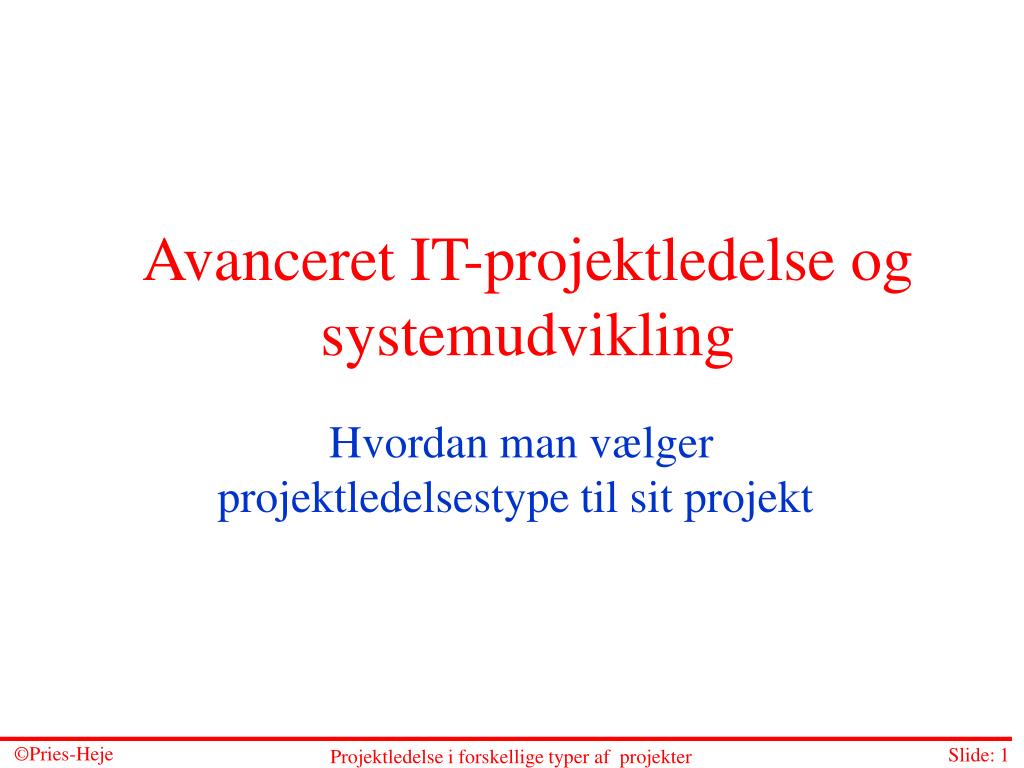 Avanceret IT-projektledelse og systemudvikling

Hvordan man vælger projektledelsestype til sit projekt

©Pries-Heje

Projektledelse i forskellige typer af projekter

Slide: 1